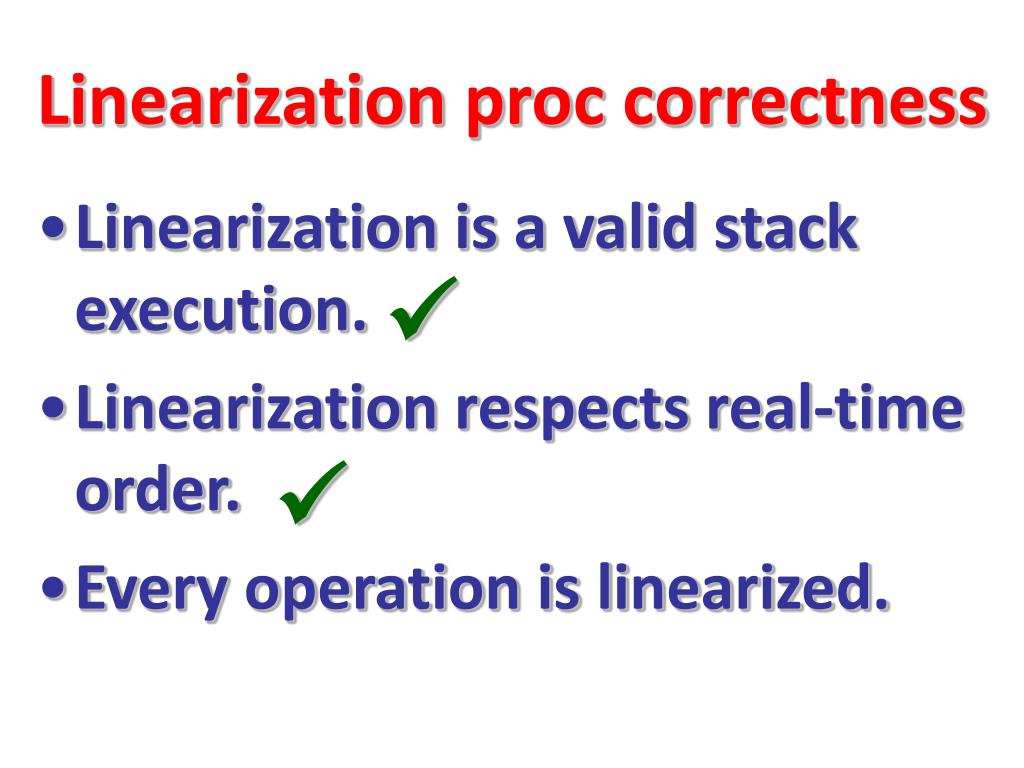 Linearization proc correctness

• Linearization is a valid stack execution. ✓

• Linearization respects real-time order. ✓

• Every operation is linearized.